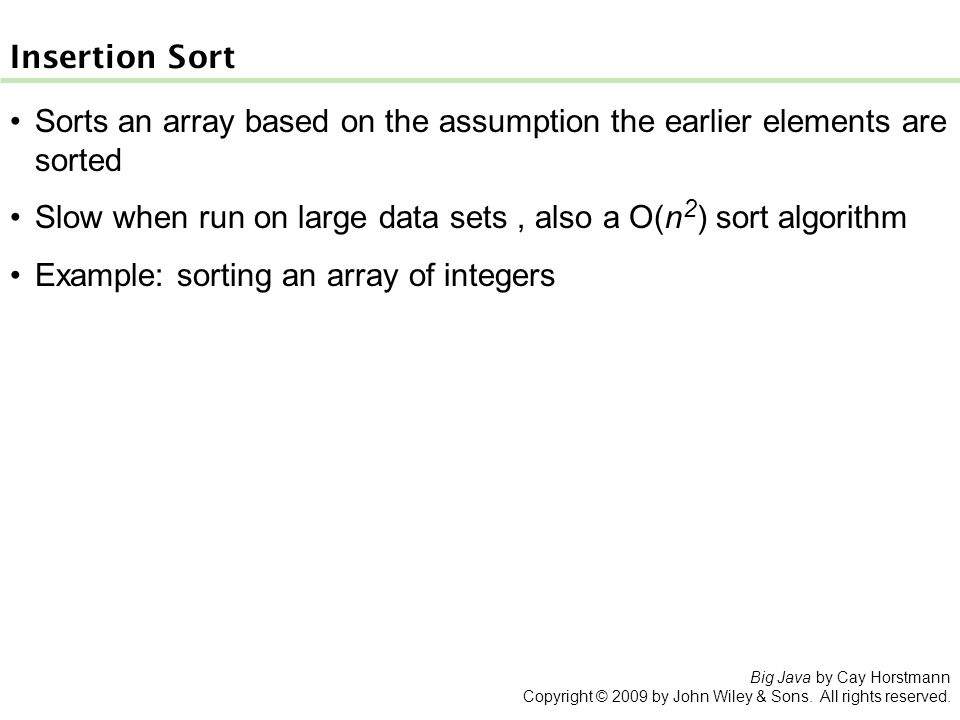 Insertion Sort

• Sorts an array based on the assumption the earlier elements are sorted

• Slow when run on large data sets , also a $O(n^2)$ sort algorithm

• Example: sorting an array of integers

Big Java by Cay Horstmann
Copyright © 2009 by John Wiley & Sons. All rights reserved.